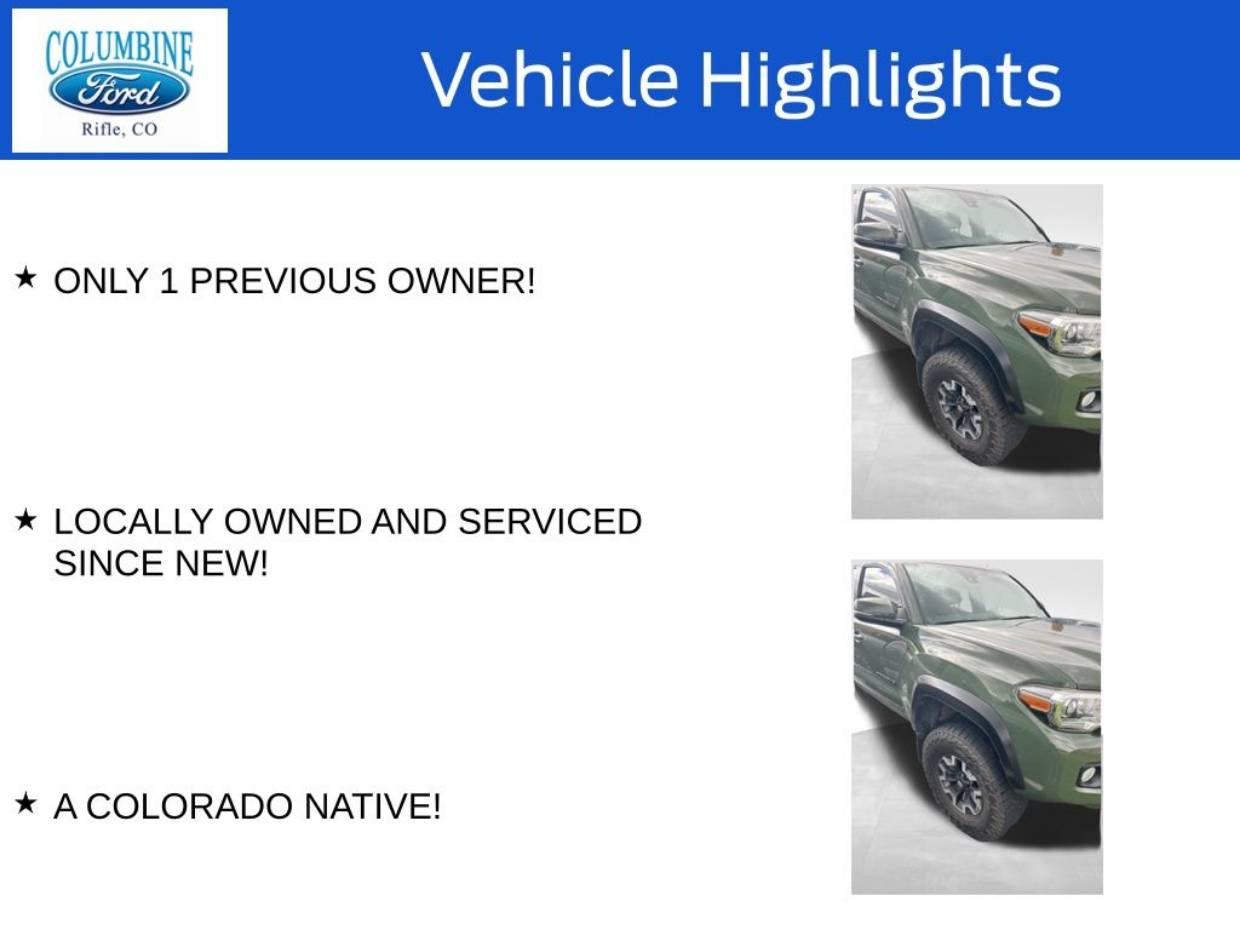 COLUMBINE
Ford
Rifle, CO

Vehicle Highlights

★ ONLY 1 PREVIOUS OWNER!

★ LOCALLY OWNED AND SERVICED SINCE NEW!

★ A COLORADO NATIVE!